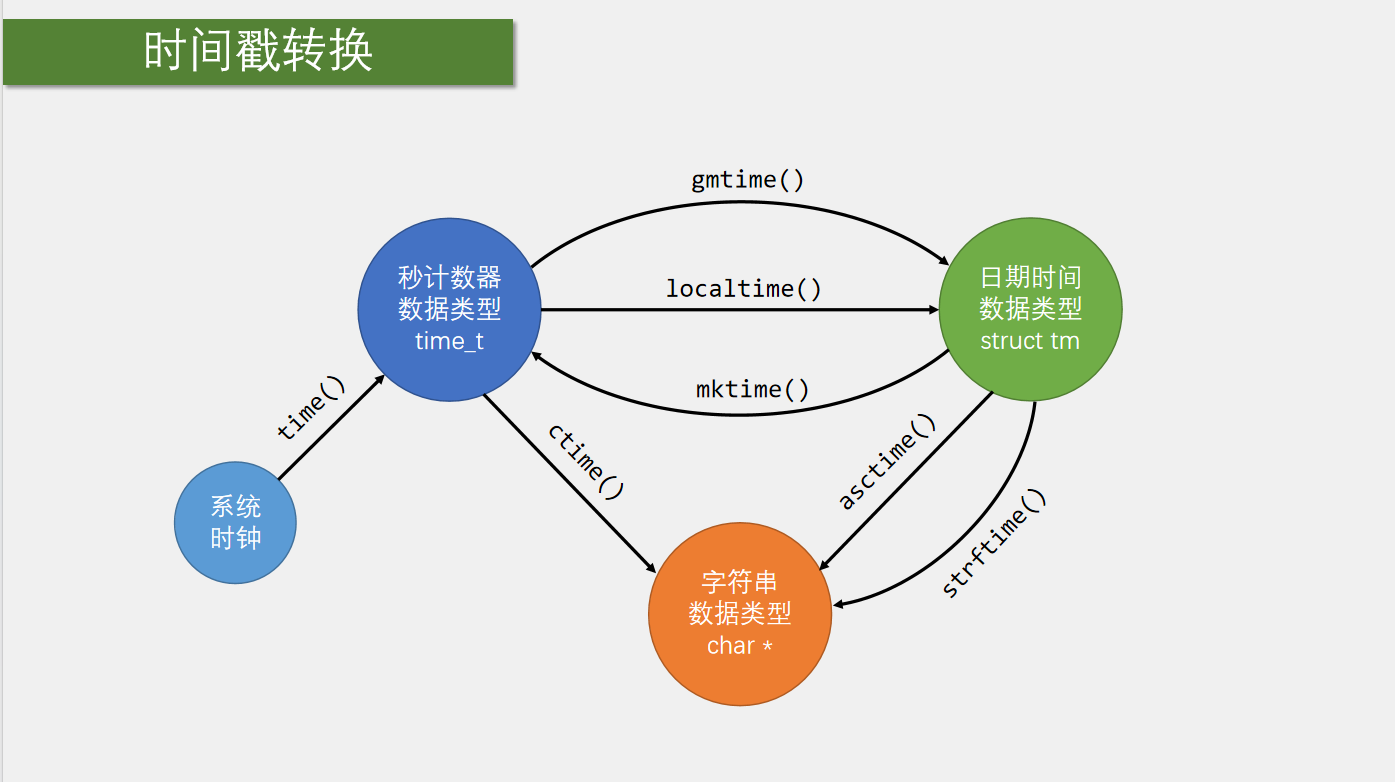 时间戳转换

gmtime()

秒计数器
数据类型
time_t

localtime()

日期时间
数据类型
struct tm

mktime()

time()

ctime()

asctime()

strftime()

系统
时钟

字符串
数据类型
char *